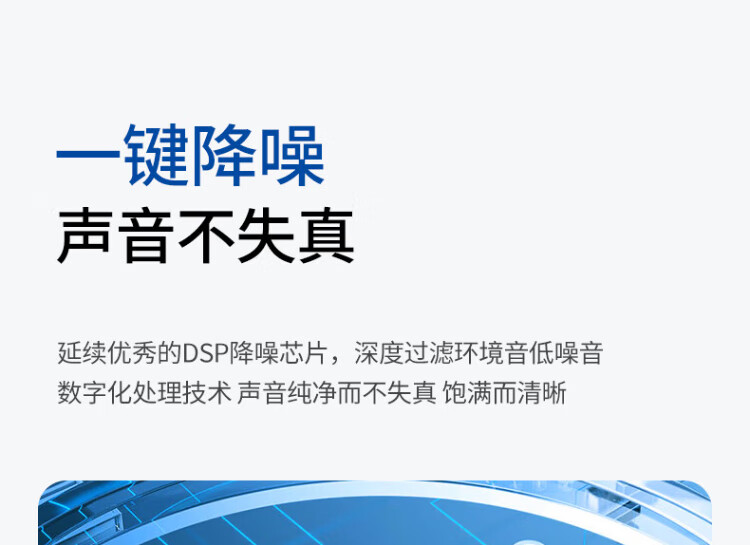 一键降噪
声音不失真

延续优秀的DSP降噪芯片，深度过滤环境音低噪音
数字化处理技术 声音纯净而不失真 饱满而清晰